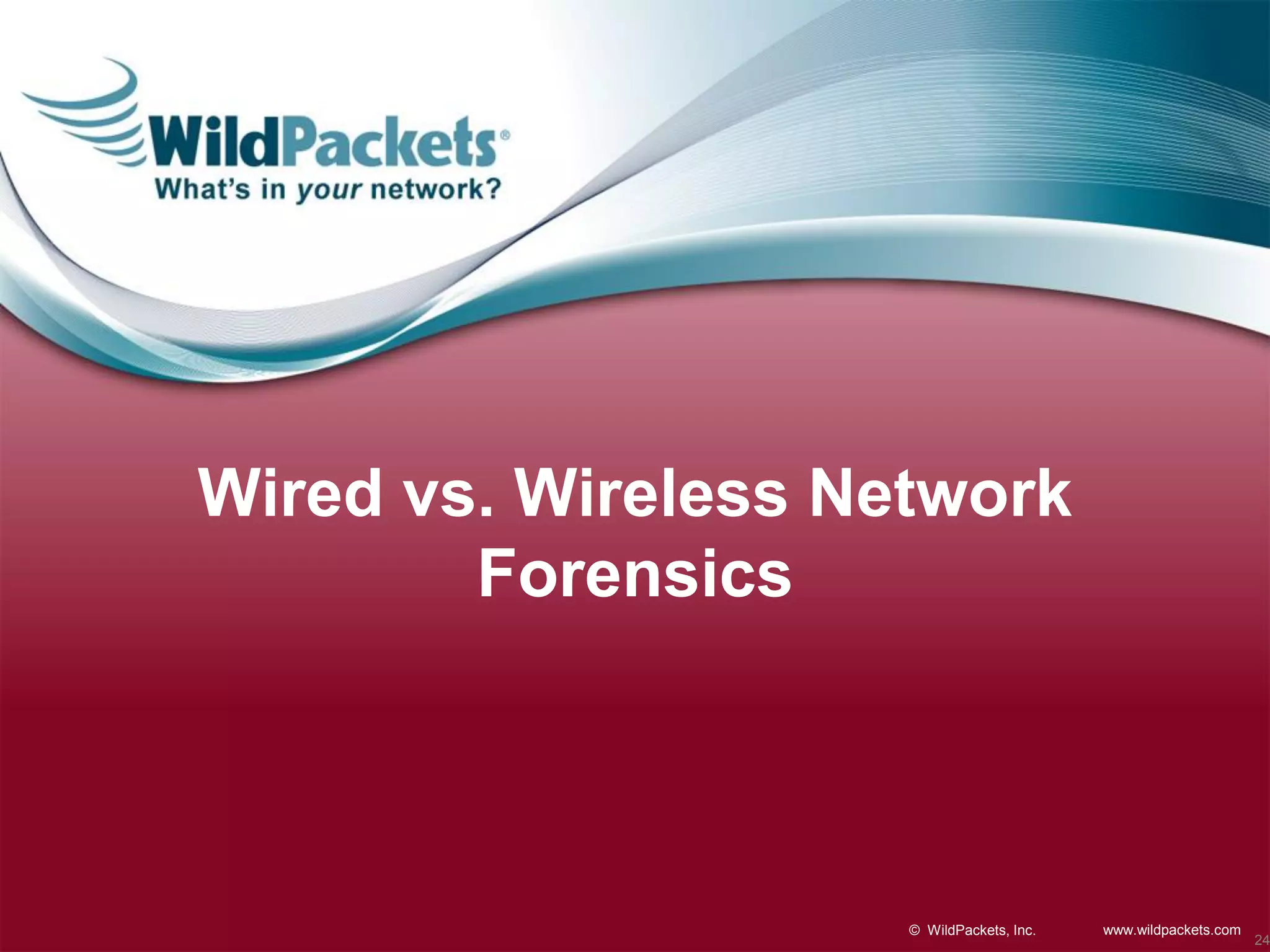 WildPackets®
What's in your network?

Wired vs. Wireless Network Forensics

© WildPackets, Inc. www.wildpackets.com 24